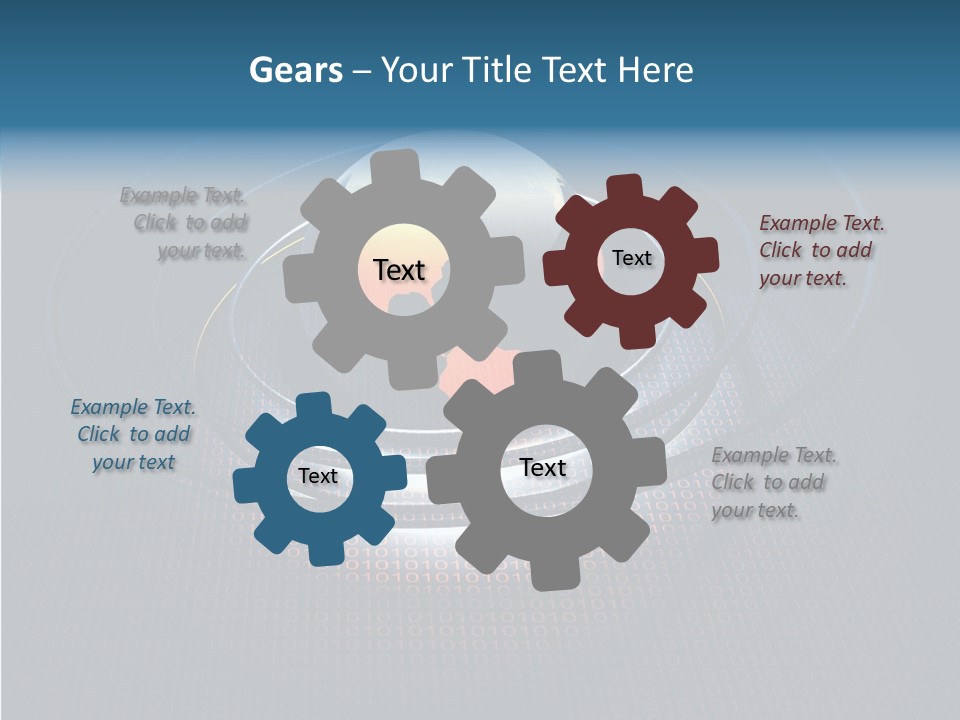 Gears – Your Title Text Here

Example Text. Click to add your text.

Text

Text

Example Text. Click to add your text.

Example Text. Click to add your text

Text

Text

Example Text. Click to add your text.